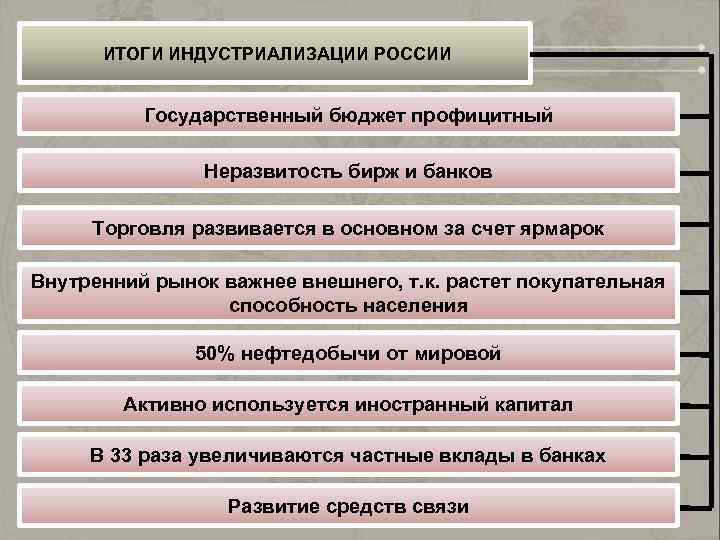 ИТОГИ ИНДУСТРИАЛИЗАЦИИ РОССИИ

Государственный бюджет профицитный

Неразвитость бирж и банков

Торговля развивается в основном за счет ярмарок

Внутренний рынок важнее внешнего, т.к. растет покупательная способность населения

50% нефтедобычи от мировой

Активно используется иностранный капитал

В 33 раза увеличиваются частные вклады в банках

Развитие средств связи